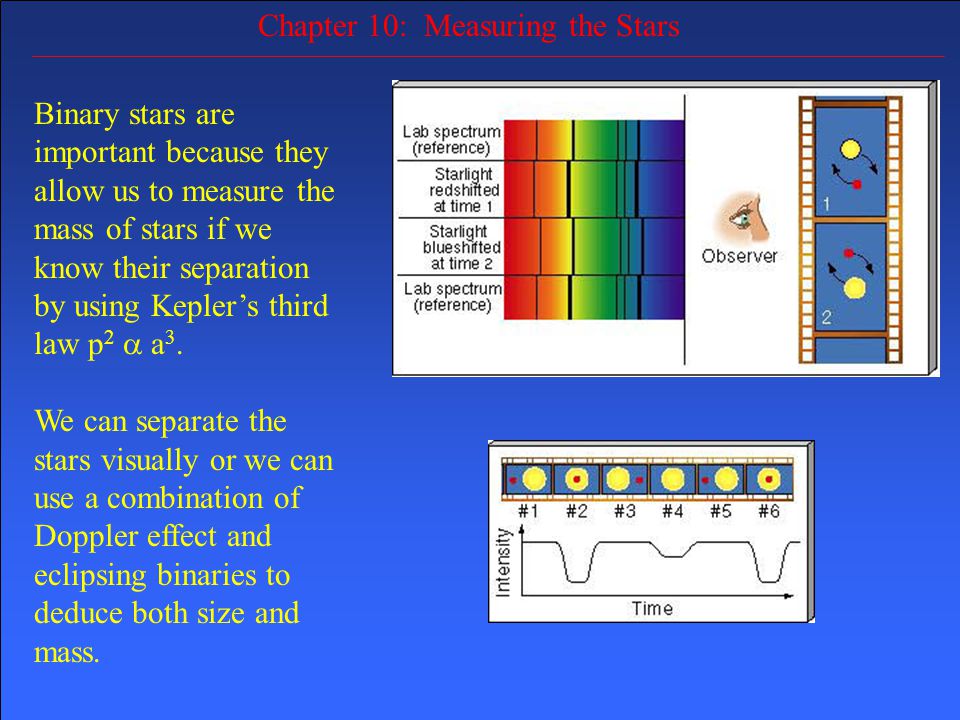 Chapter 10: Measuring the Stars

Binary stars are important because they allow us to measure the mass of stars if we know their separation by using Kepler's third law $p^2 \alpha a^3$.

We can separate the stars visually or we can use a combination of Doppler effect and eclipsing binaries to deduce both size and mass.

Lab spectrum (reference)
Starlight redshifted at time 1
Starlight blueshifted at time 2
Lab spectrum (reference)
Observer
1
2

#1 #2 #3 #4 #5 #6
Intensity
Time